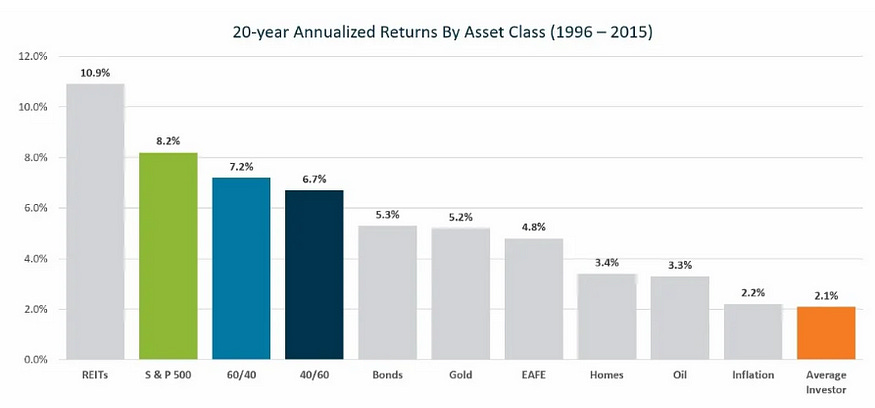 20-year Annualized Returns By Asset Class (1996 – 2015)

12.0%
10.0%
8.0%
6.0%
4.0%
2.0%
0.0%

10.9%
8.2%
7.2%
6.7%
5.3%
5.2%
4.8%
3.4%
3.3%
2.2%
2.1%

REITs
S & P 500
60/40
40/60
Bonds
Gold
EAFE
Homes
Oil
Inflation
Average Investor